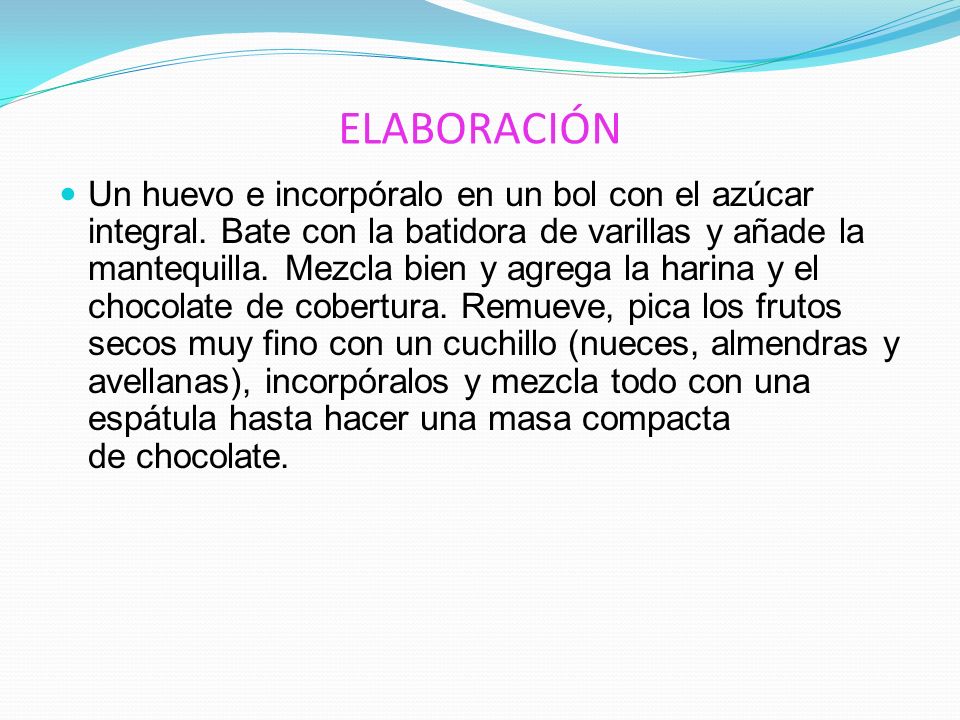 ELABORACIÓN

Un huevo e incorpóralo en un bol con el azúcar integral. Bate con la batidora de varillas y añade la mantequilla. Mezcla bien y agrega la harina y el chocolate de cobertura. Remueve, pica los frutos secos muy fino con un cuchillo (nueces, almendras y avellanas), incorpóralos y mezcla todo con una espátula hasta hacer una masa compacta de chocolate.